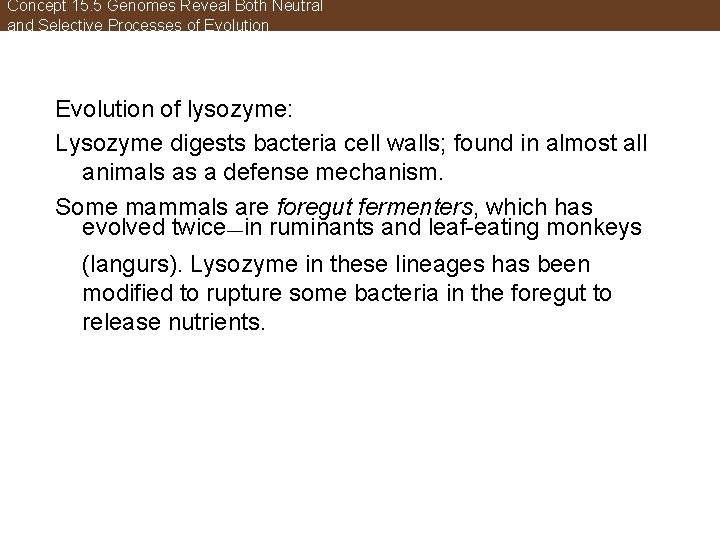 Concept 15.5 Genomes Reveal Both Neutral and Selective Processes of Evolution

Evolution of lysozyme:

Lysozyme digests bacteria cell walls; found in almost all animals as a defense mechanism.

Some mammals are foregut fermenters, which has evolved twice—in ruminants and leaf-eating monkeys (langurs). Lysozyme in these lineages has been modified to rupture some bacteria in the foregut to release nutrients.